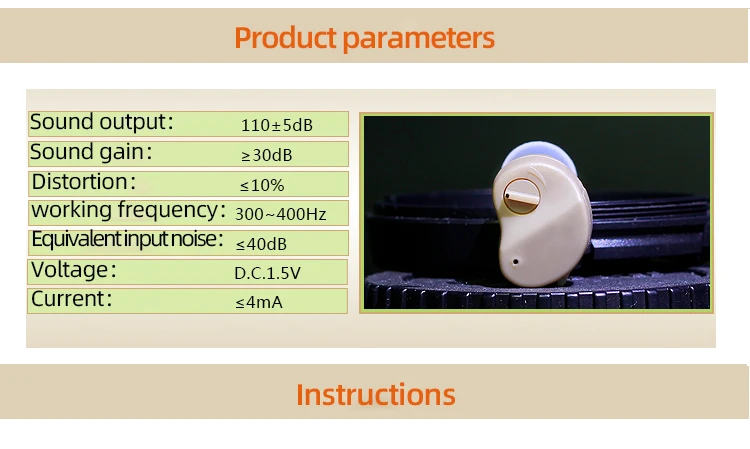 Product parameters

| | |
|---|---|
| Sound output: | 110±5dB |
| Sound gain: | ≥30dB |
| Distortion: | ≤10% |
| working frequency: | 300~400Hz |
| Equivalent input noise: | ≤40dB |
| Voltage: | D.C.1.5V |
| Current: | ≤4mA |

Instructions